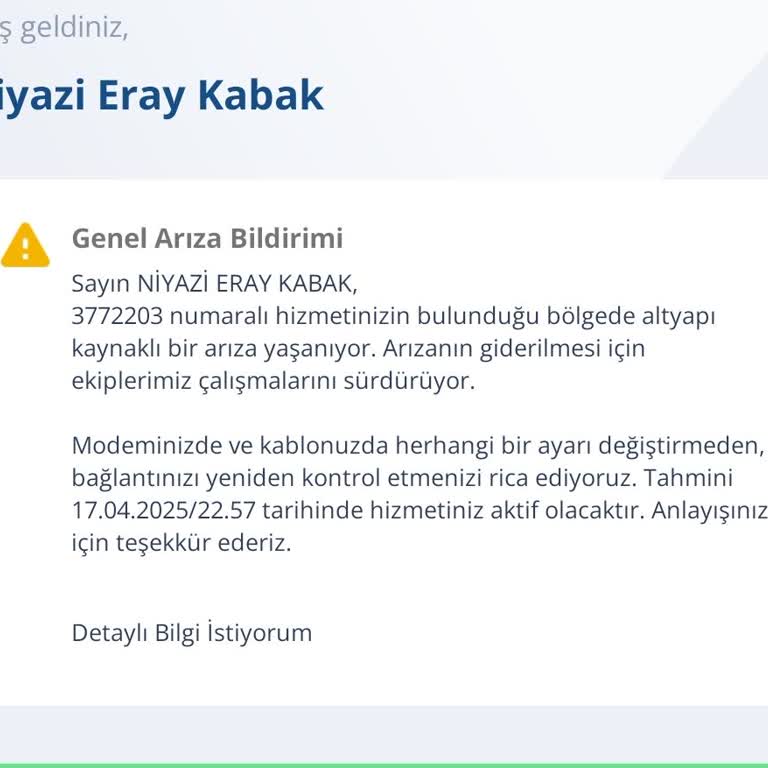 ş geldiniz,

iyazi Eray Kabak

Genel Arıza Bildirimi

Sayın NİYAZİ ERAY KABAK,
3772203 numaralı hizmetinizin bulunduğu bölgede altyapı kaynaklı bir arıza yaşanıyor. Arızanın giderilmesi için ekiplerimiz çalışmalarını sürdürüyor.

Modeminizde ve kablonuzda herhangi bir ayarı değiştirmeden, bağlantınızı yeniden kontrol etmenizi rica ediyoruz. Tahmini 17.04.2025/22.57 tarihinde hizmetiniz aktif olacaktır. Anlayışınız için teşekkür ederiz.

Detaylı Bilgi İstiyorum